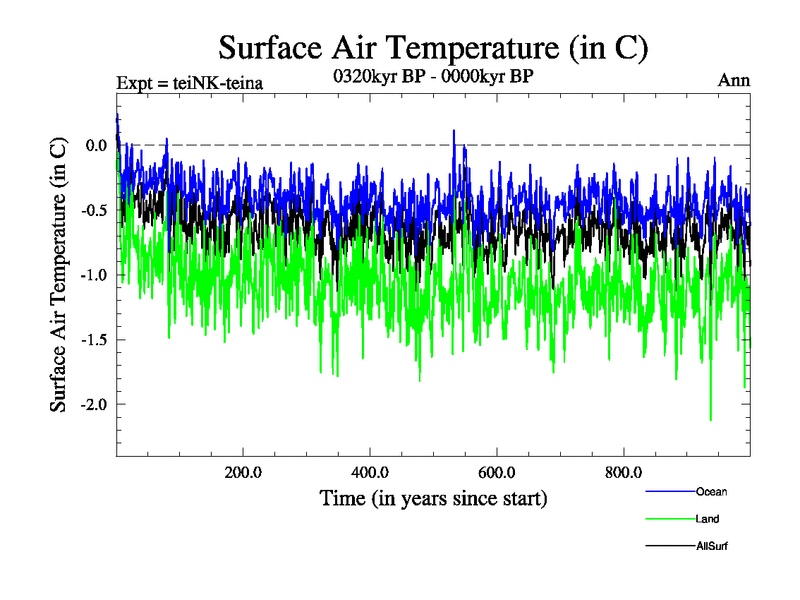 Surface Air Temperature (in C)

Expt = teiNK-teina

0320kyr BP - 0000kyr BP

Ann

Surface Air Temperature (in C)

0.0

-0.5

-1.0

-1.5

-2.0

200.0

400.0

600.0

800.0

Time (in years since start)

Ocean

Land

AllSurf